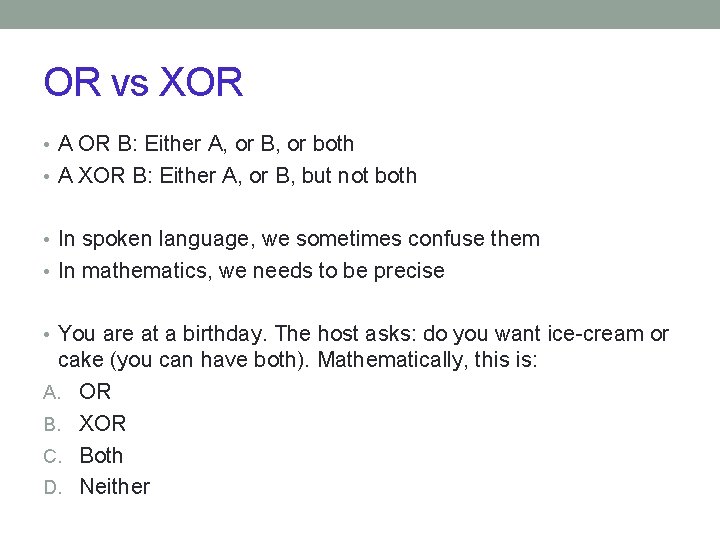 OR vs XOR

• A OR B: Either A, or B, or both
• A XOR B: Either A, or B, but not both

• In spoken language, we sometimes confuse them
• In mathematics, we needs to be precise

• You are at a birthday. The host asks: do you want ice-cream or cake (you can have both). Mathematically, this is:
A. OR
B. XOR
C. Both
D. Neither